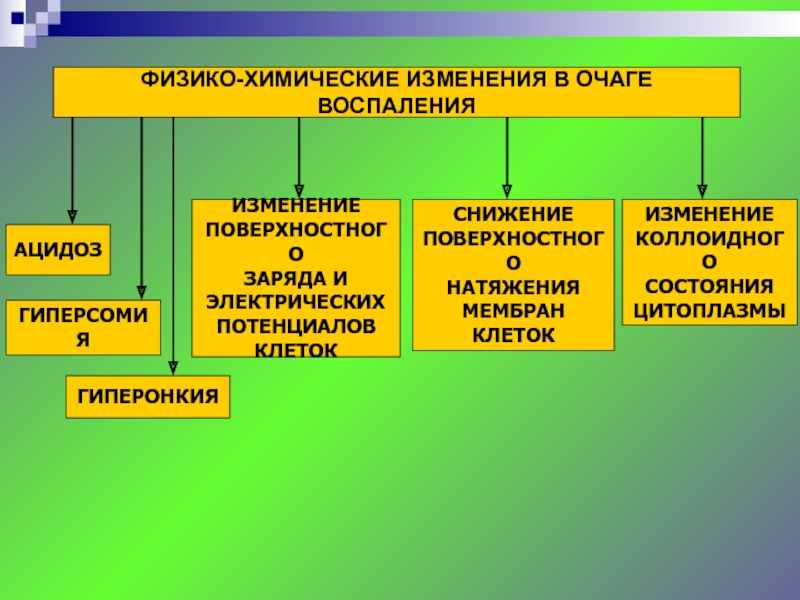 ФИЗИКО-ХИМИЧЕСКИЕ ИЗМЕНЕНИЯ В ОЧАГЕ ВОСПАЛЕНИЯ

АЦИДОЗ

ГИПЕРСОМИЯ

ГИПЕРОНКИЯ

ИЗМЕНЕНИЕ ПОВЕРХНОСТНОГО ЗАРЯДА И ЭЛЕКТРИЧЕСКИХ ПОТЕНЦИАЛОВ КЛЕТОК

СНИЖЕНИЕ ПОВЕРХНОСТНОГО НАТЯЖЕНИЯ МЕМБРАН КЛЕТОК

ИЗМЕНЕНИЕ КОЛЛОИДНОГО СОСТОЯНИЯ ЦИТОПЛАЗМЫ